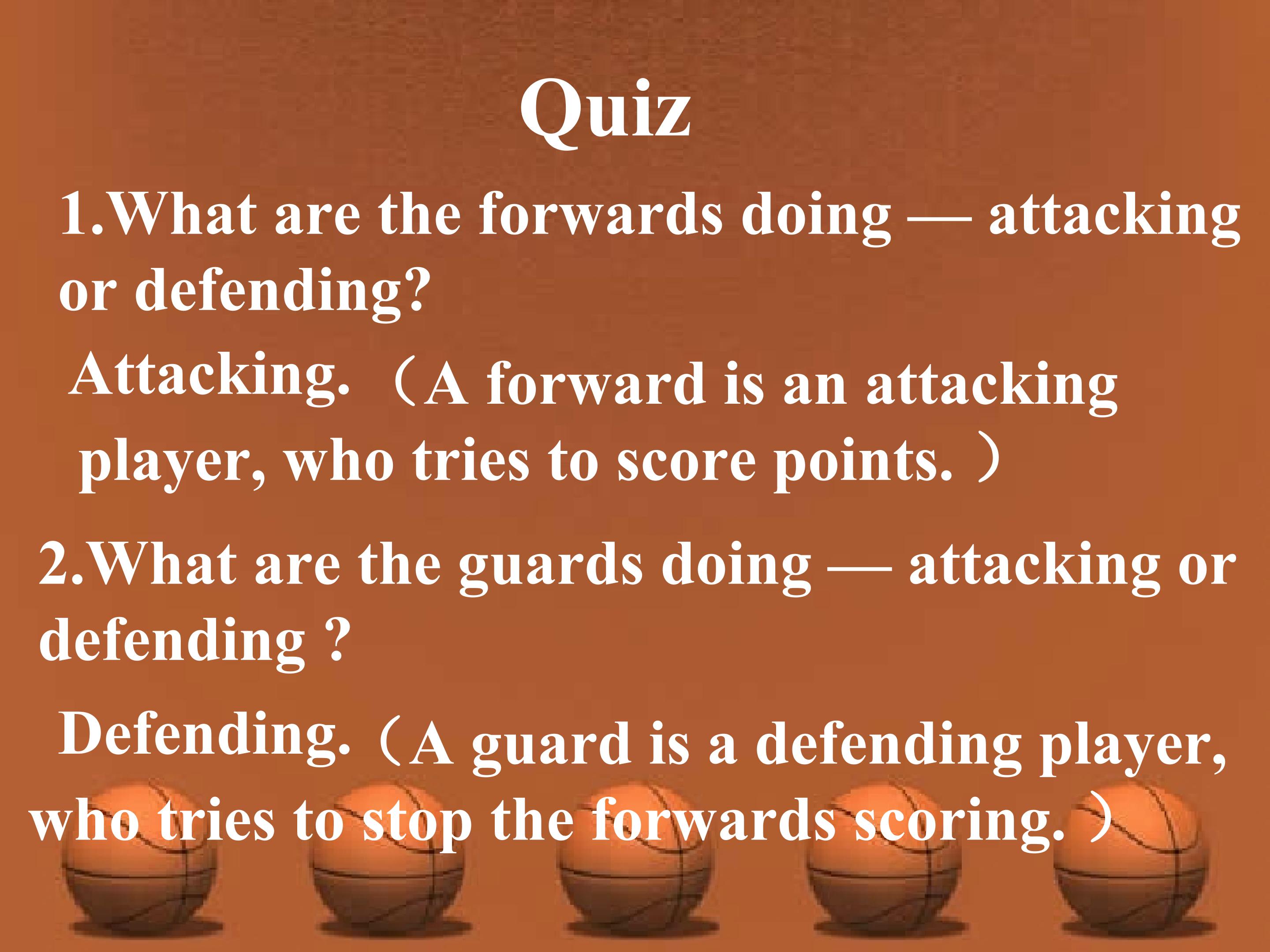 Quiz

1.What are the forwards doing — attacking or defending?

Attacking.（A forward is an attacking player, who tries to score points.）

2.What are the guards doing — attacking or defending ?

Defending.（A guard is a defending player, who tries to stop the forwards scoring.）